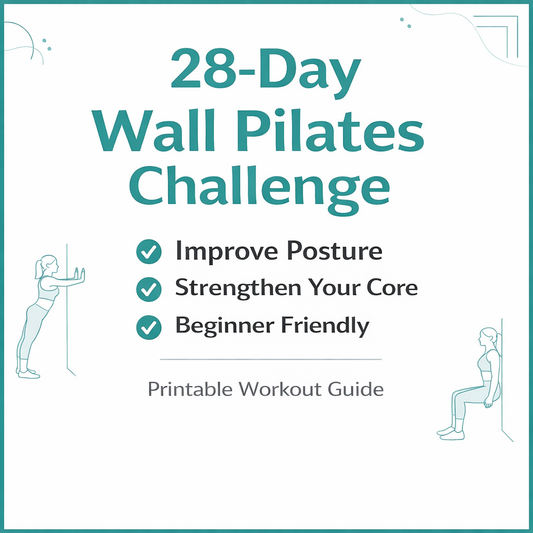 28-Day Wall Pilates Challenge

Improve Posture
Strengthen Your Core
Beginner Friendly

Printable Workout Guide